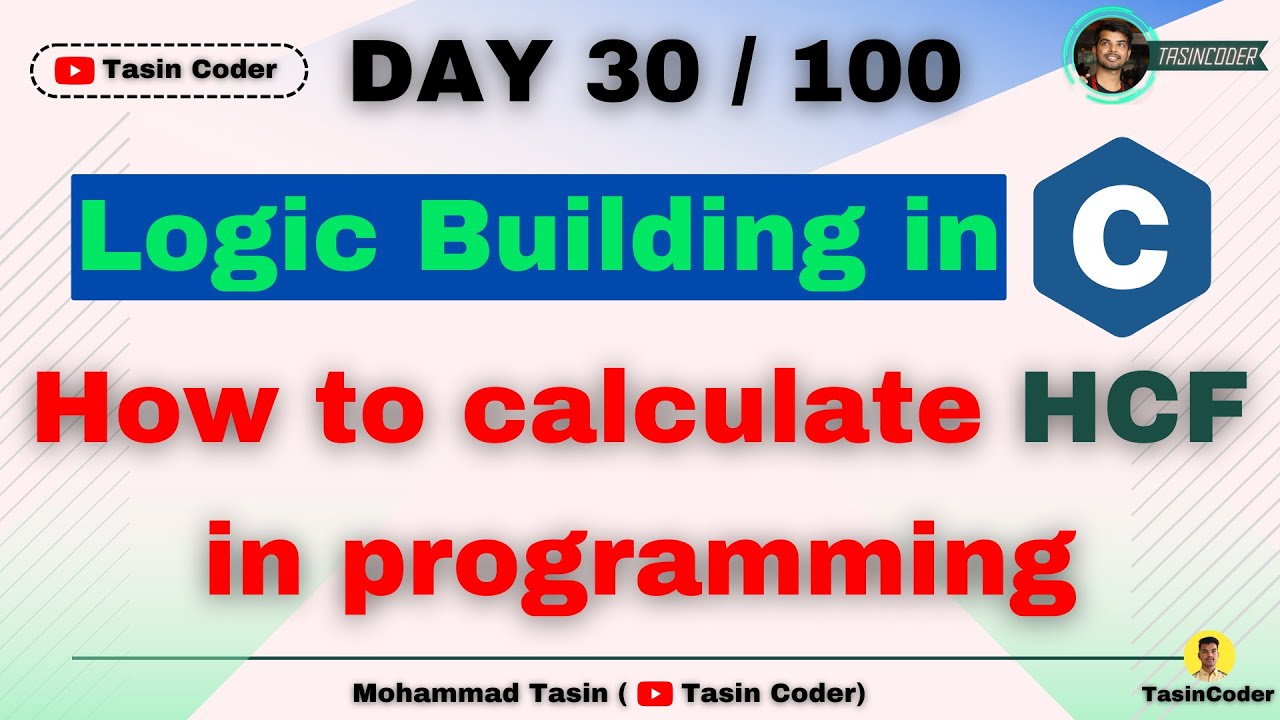 Tasin Coder

DAY 30 / 100

TASINCODER

Logic Building in C

How to calculate HCF in programming

Mohammad Tasin ( Tasin Coder)

TasinCoder